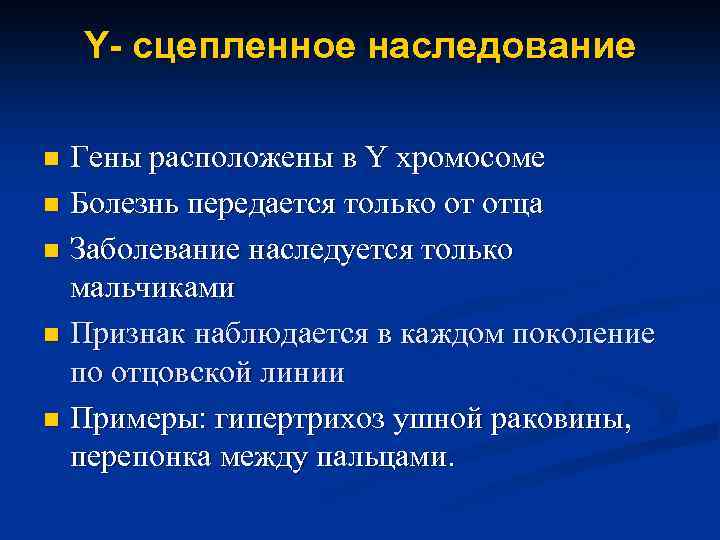 Y- сцепленное наследование

- Гены расположены в Y хромосоме
- Болезнь передается только от отца
- Заболевание наследуется только мальчиками
- Признак наблюдается в каждом поколение по отцовской линии
- Примеры: гипертрихоз ушной раковины, перепонка между пальцами.